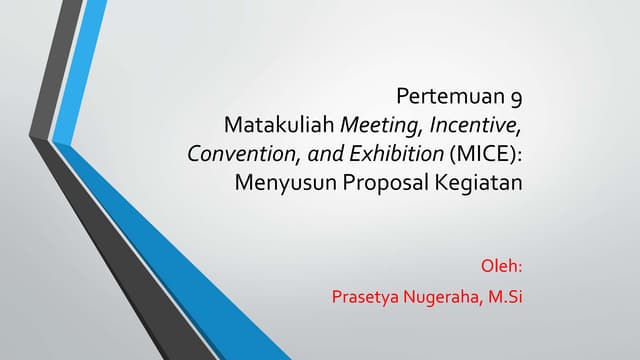 Pertemuan 9
Matakuliah Meeting, Incentive, Convention, and Exhibition (MICE): Menyusun Proposal Kegiatan

Oleh:
Prasetya Nugeraha, M.Si